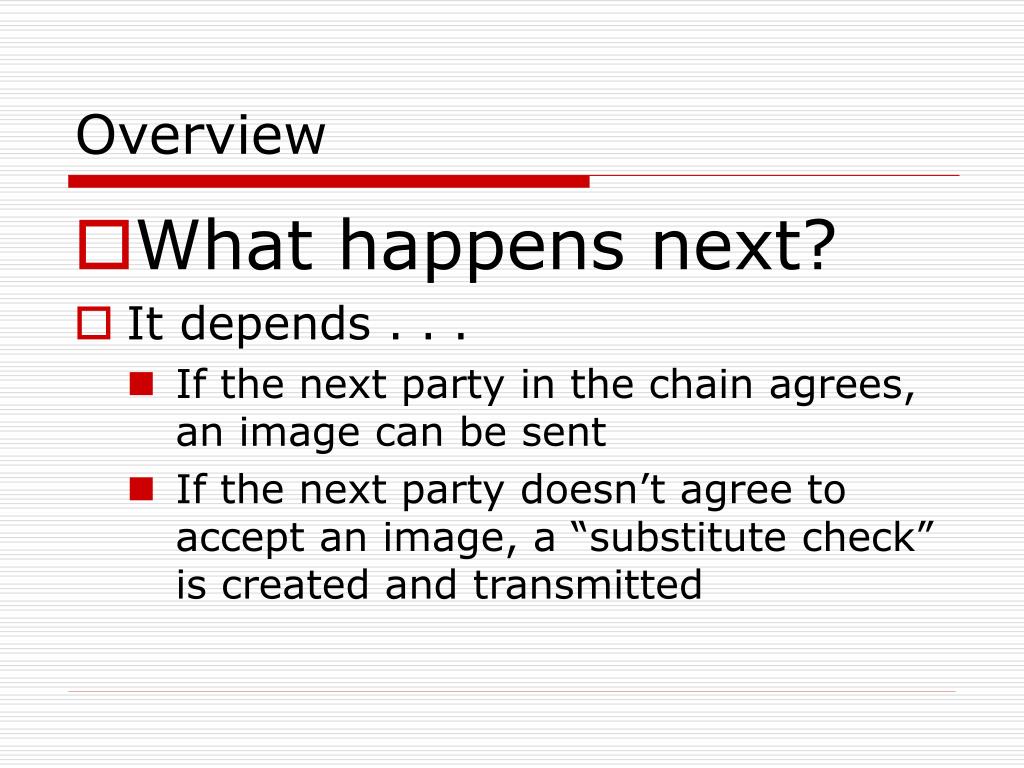 Overview

What happens next?

It depends . . .

If the next party in the chain agrees, an image can be sent

If the next party doesn’t agree to accept an image, a “substitute check” is created and transmitted